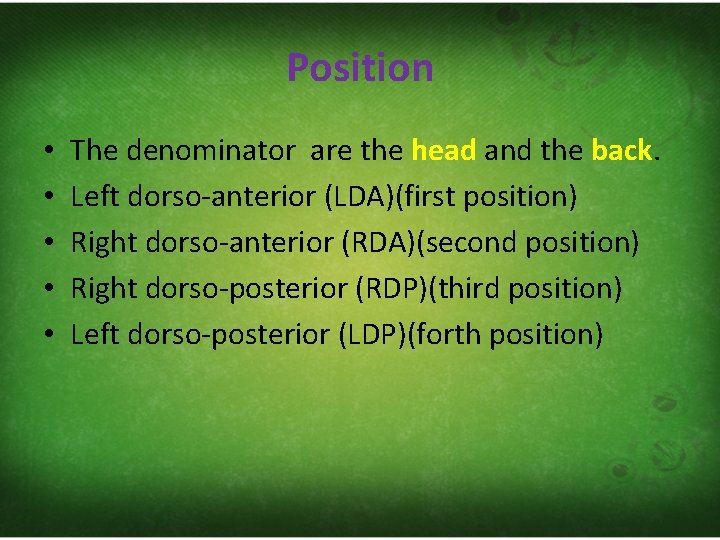 Position

• The denominator are the head and the back.
• Left dorso-anterior (LDA)(first position)
• Right dorso-anterior (RDA)(second position)
• Right dorso-posterior (RDP)(third position)
• Left dorso-posterior (LDP)(forth position)